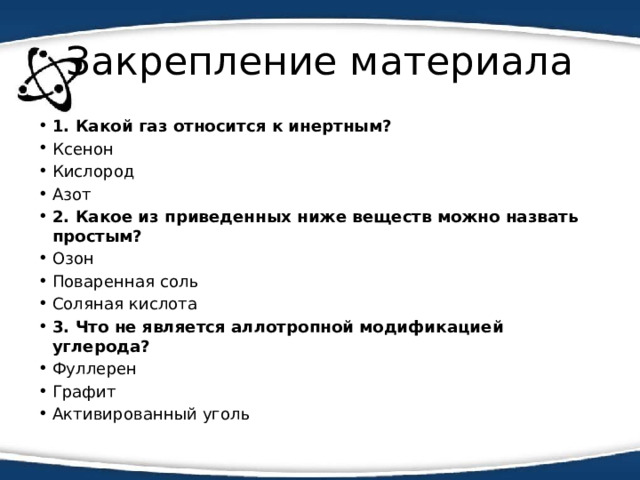 Закрепление материала

• 1. Какой газ относится к инертным?
• Ксенон
• Кислород
• Азот
• 2. Какое из приведенных ниже веществ можно назвать простым?
• Озон
• Поваренная соль
• Соляная кислота
• 3. Что не является аллотропной модификацией углерода?
• Фуллерен
• Графит
• Активированный уголь